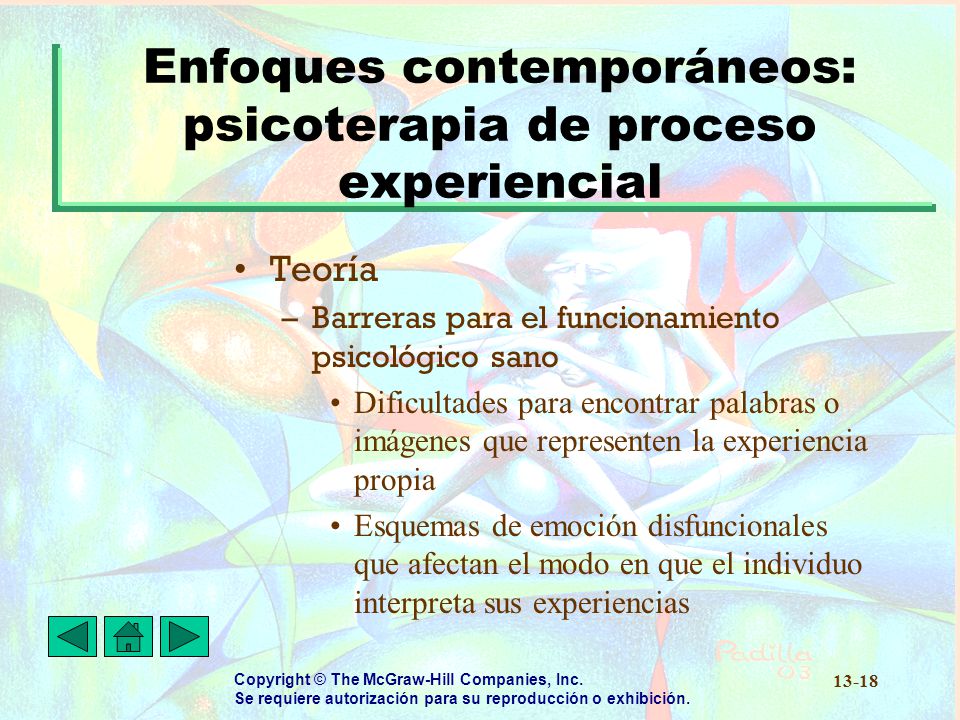 Enfoques contemporáneos: psicoterapia de proceso experiencial

• Teoría
– Barreras para el funcionamiento psicológico sano
• Dificultades para encontrar palabras o imágenes que representen la experiencia propia
• Esquemas de emoción disfuncionales que afectan el modo en que el individuo interpreta sus experiencias

Padilla 03

Copyright © The McGraw-Hill Companies, Inc.
Se requiere autorización para su reproducción o exhibición.

13-18